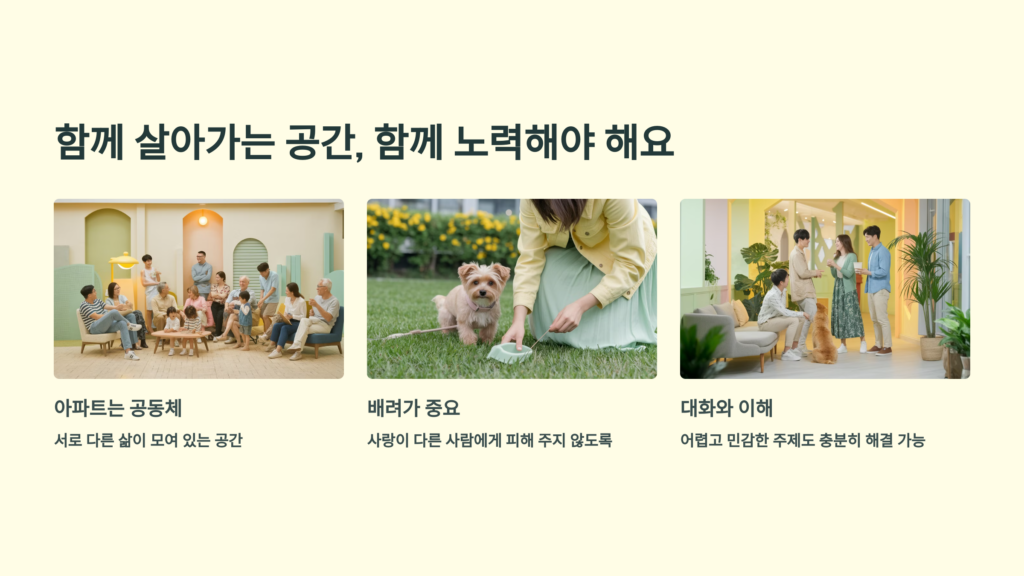 함께 살아가는 공간, 함께 노력해야 해요

아파트는 공동체

서로 다른 삶이 모여 있는 공간

배려가 중요

사랑이 다른 사람에게 피해 주지 않도록

대화와 이해

어렵고 민감한 주제도 충분히 해결 가능